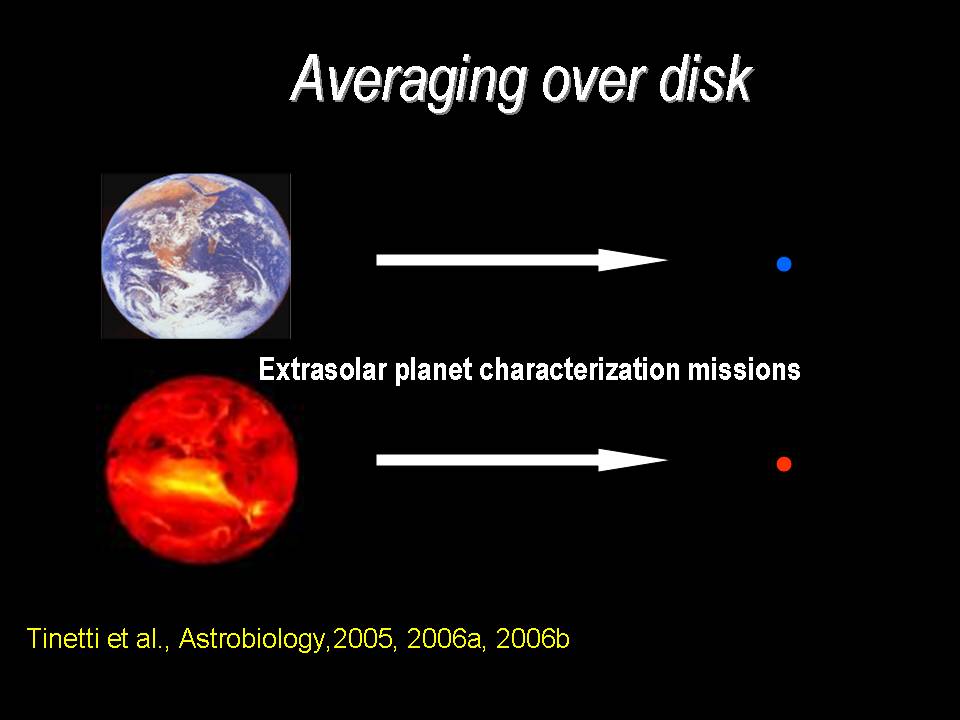 Averaging over disk

Extrasolar planet characterization missions

Tinetti et al., Astrobiology,2005, 2006a, 2006b